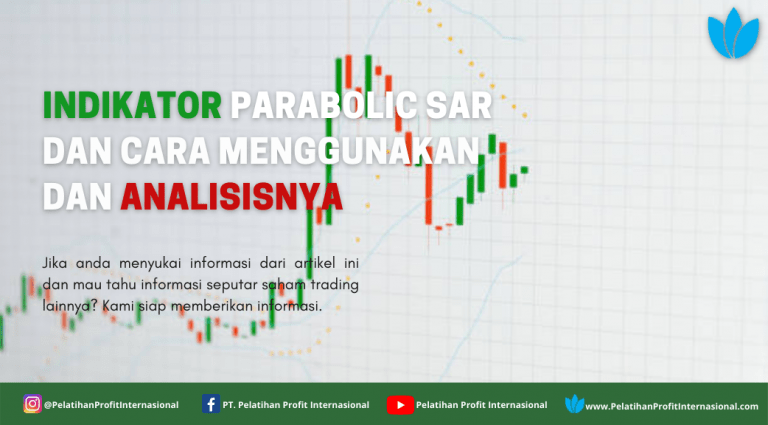 INDIKATOR PARABOLIC SAR DAN CARA MENGGUNAKAN DAN ANALISISNYA

Jika anda menyukai informasi dari artikel ini dan mau tahu informasi seputar saham trading lainnya? Kami siap memberikan informasi.

@PelatihanProfitInternasional
PT. Pelatihan Profit Internasional
Pelatihan Profit Internasional
www.PelatihanProfitInternasional.com